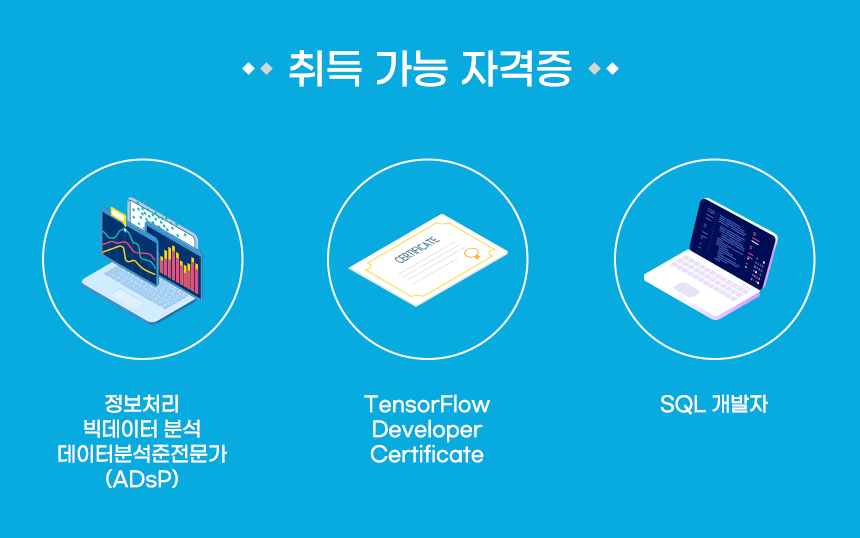 취득 가능 자격증

CERTIFICATE

정보처리
빅데이터 분석
데이터분석준전문가
(ADsP)

TensorFlow
Developer
Certificate

SQL 개발자